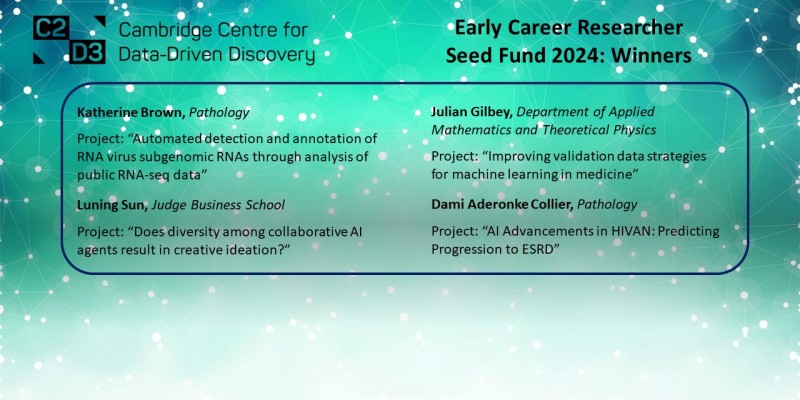 C2 D3 Cambridge Centre for Data-Driven Discovery

Early Career Researcher Seed Fund 2024: Winners

Katherine Brown, Pathology

Project: "Automated detection and annotation of RNA virus subgenomic RNAs through analysis of public RNA-seq data"

Luning Sun, Judge Business School

Project: "Does diversity among collaborative AI agents result in creative ideation?"

Julian Gilbey, Department of Applied Mathematics and Theoretical Physics

Project: "Improving validation data strategies for machine learning in medicine"

Dami Aderonke Collier, Pathology

Project: "AI Advancements in HIVAN: Predicting Progression to ESRD"